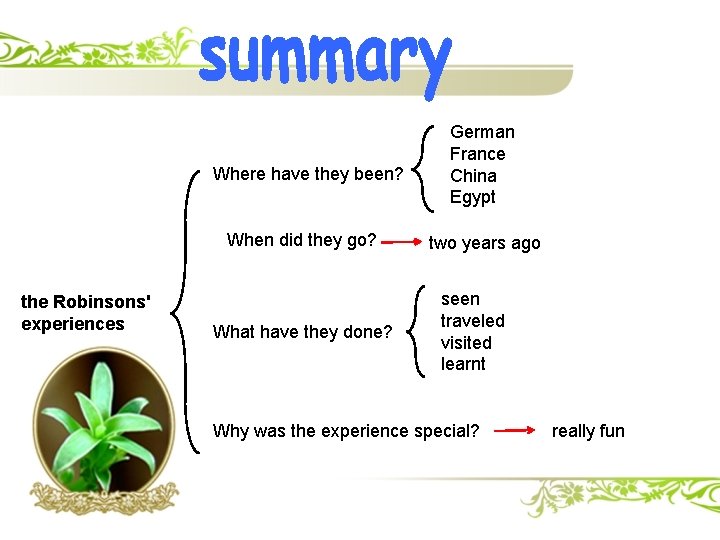 summary

the Robinsons' experiences

Where have they been?

German
France
China
Egypt

When did they go? two years ago

What have they done?

seen
traveled
visited
learnt

Why was the experience special? really fun